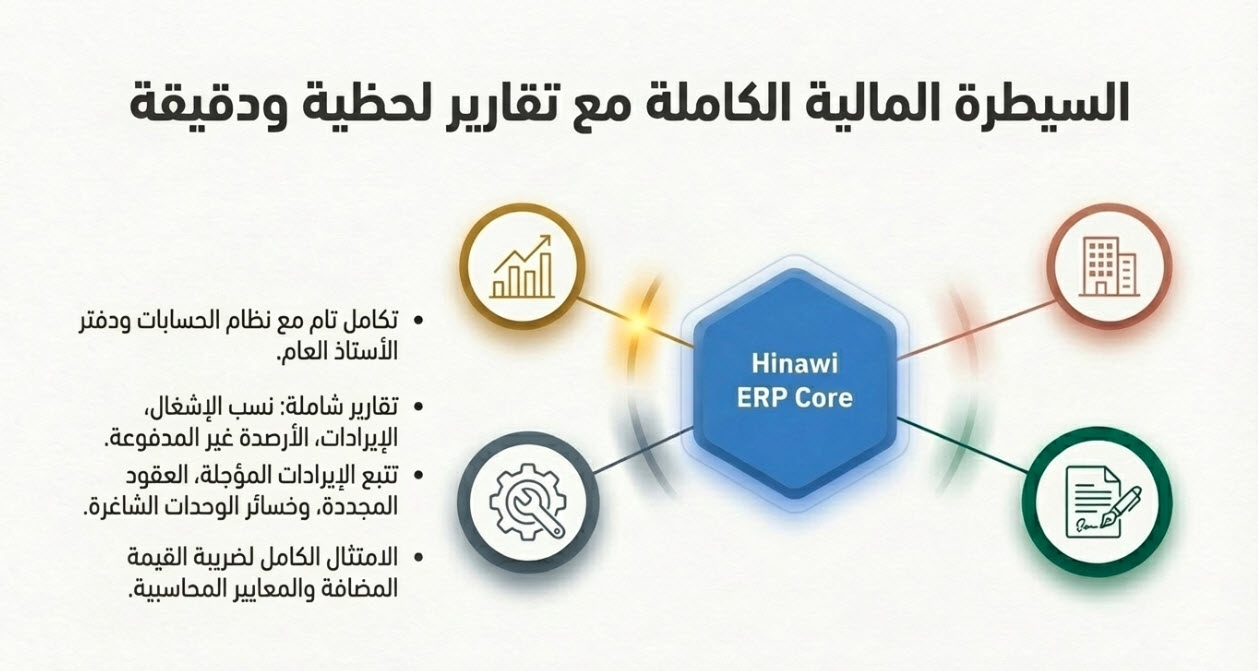 السيطرة المالية الكاملة مع تقارير لحظية ودقيقة

Hinawi ERP Core

• تكامل تام مع نظام الحسابات ودفتر الأستاذ العام.

• تقارير شاملة: نسب الإشغال، الإيرادات، الأرصدة غير المدفوعة.

• تتبع الإيرادات المؤجلة، العقود المجددة، وخسائر الوحدات الشاغرة.

• الامتثال الكامل لضريبة القيمة المضافة والمعايير المحاسبية.